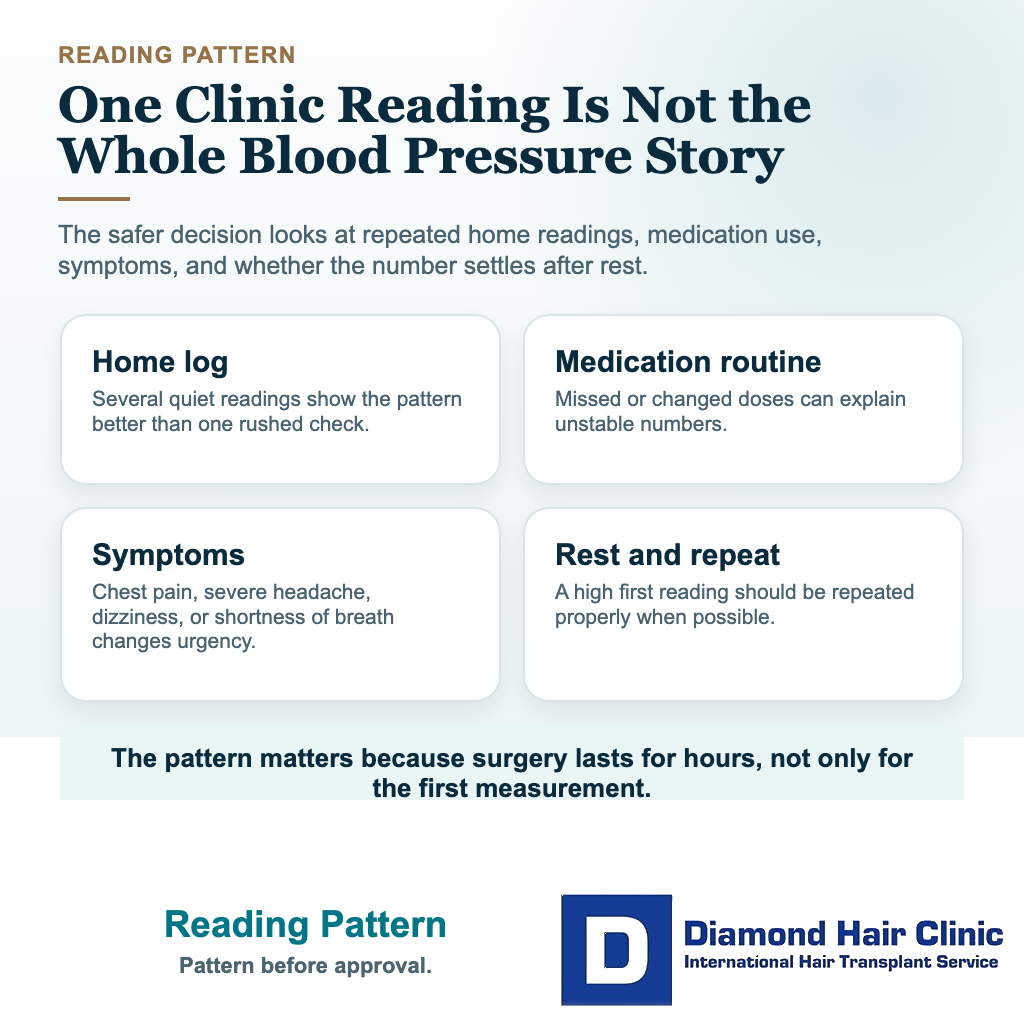 READING PATTERN

One Clinic Reading Is Not the Whole Blood Pressure Story

The safer decision looks at repeated home readings, medication use, symptoms, and whether the number settles after rest.

Home log
Several quiet readings show the pattern better than one rushed check.

Medication routine
Missed or changed doses can explain unstable numbers.

Symptoms
Chest pain, severe headache, dizziness, or shortness of breath changes urgency.

Rest and repeat
A high first reading should be repeated properly when possible.

The pattern matters because surgery lasts for hours, not only for the first measurement.

Reading Pattern
Pattern before approval.

D
Diamond Hair Clinic
International Hair Transplant Service